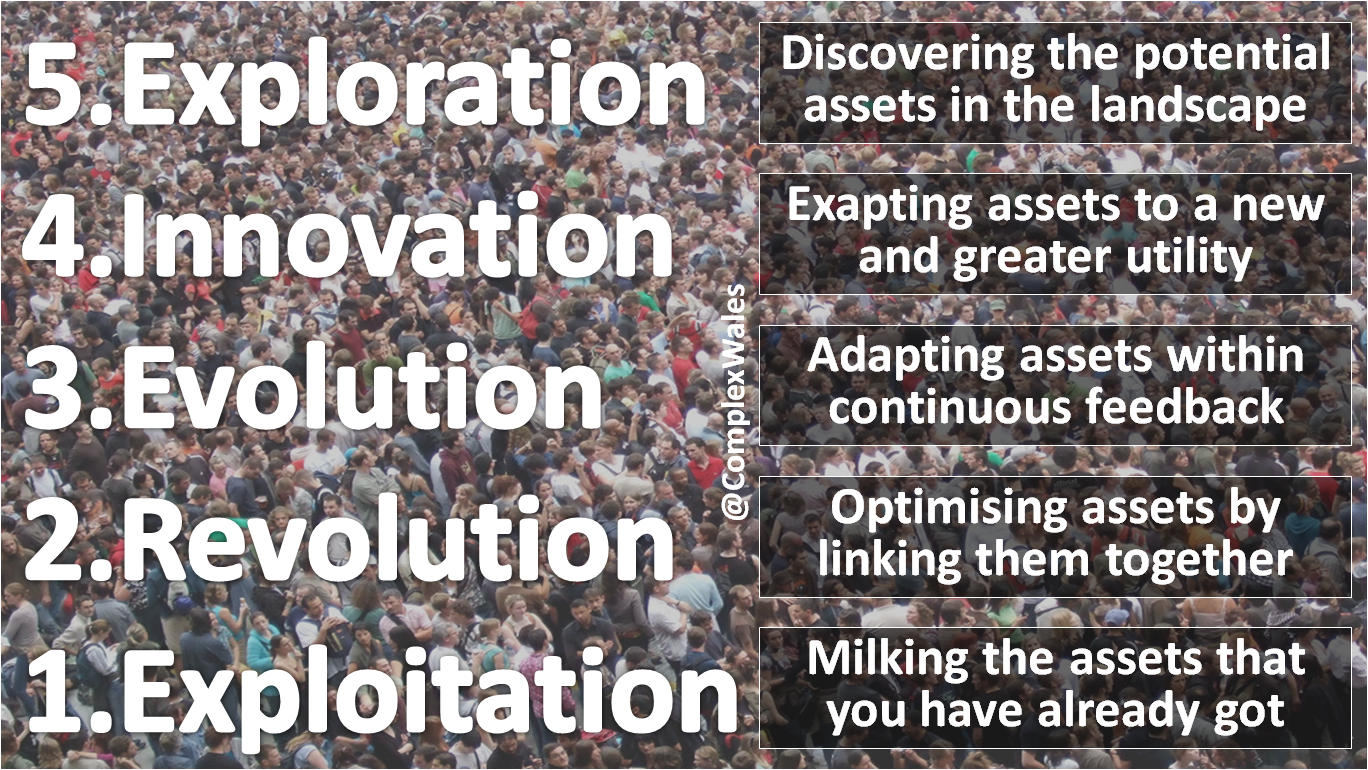 5.Exploration

Discovering the potential assets in the landscape

4.Innovation

Exapting assets to a new and greater utility

3.Evolution

Adapting assets within continuous feedback

2.Revolution

Optimising assets by linking them together

1.Exploitation

Milking the assets that you have already got

@ComplexWales